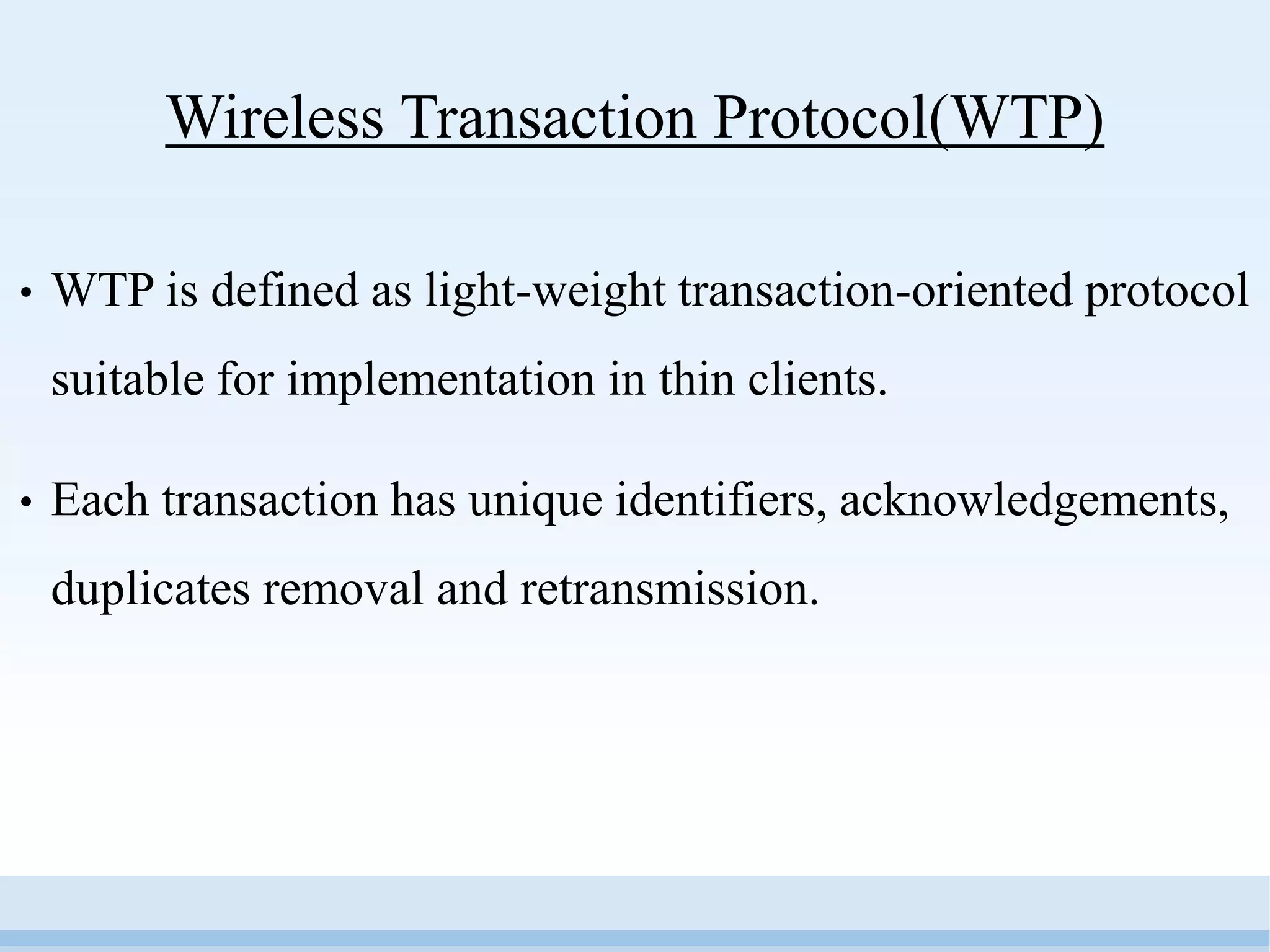 Wireless Transaction Protocol(WTP)

• WTP is defined as light-weight transaction-oriented protocol suitable for implementation in thin clients.

• Each transaction has unique identifiers, acknowledgements, duplicates removal and retransmission.